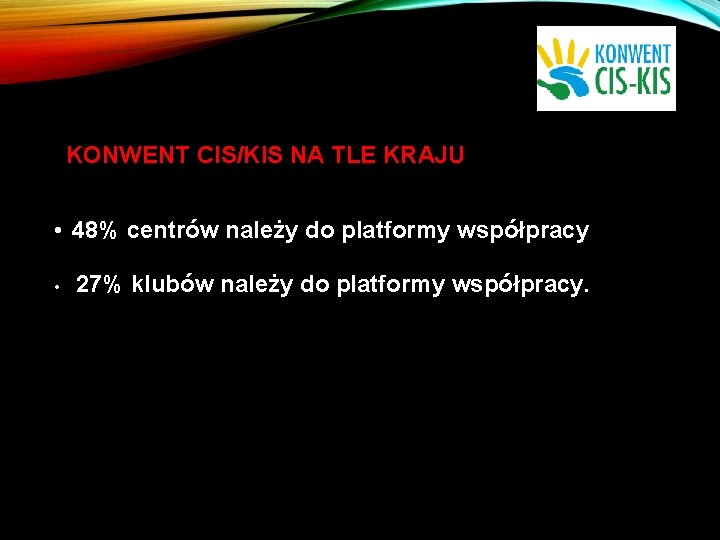 KONWENT
CIS-KIS

KONWENT CIS/KIS NA TLE KRAJU

• 48% centrów należy do platformy współpracy

• 27% klubów należy do platformy współpracy.